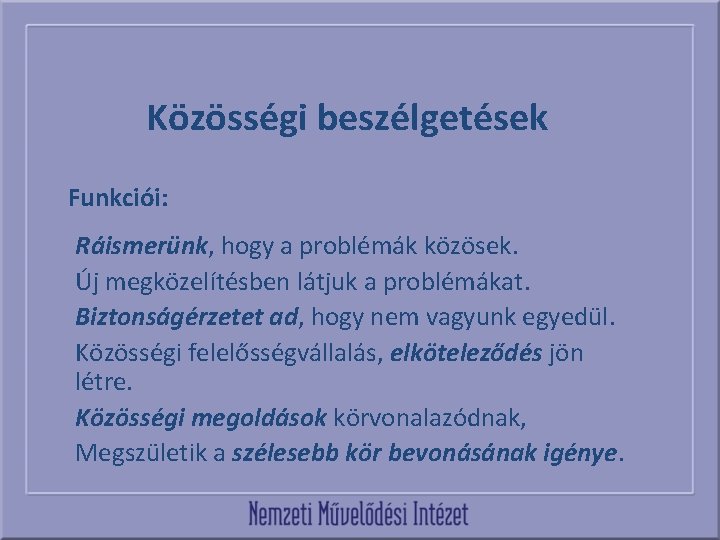 Közösségi beszélgetések

Funkciói:

Ráismerünk, hogy a problémák közösek.

Új megközelítésben látjuk a problémákat.

Biztonságérzetet ad, hogy nem vagyunk egyedül.

Közösségi felelősségvállalás, elköteleződés jön létre.

Közösségi megoldások körvonalazódnak,

Megszületik a szélesebb kör bevonásának igénye.

Nemzeti Művelődési Intézet